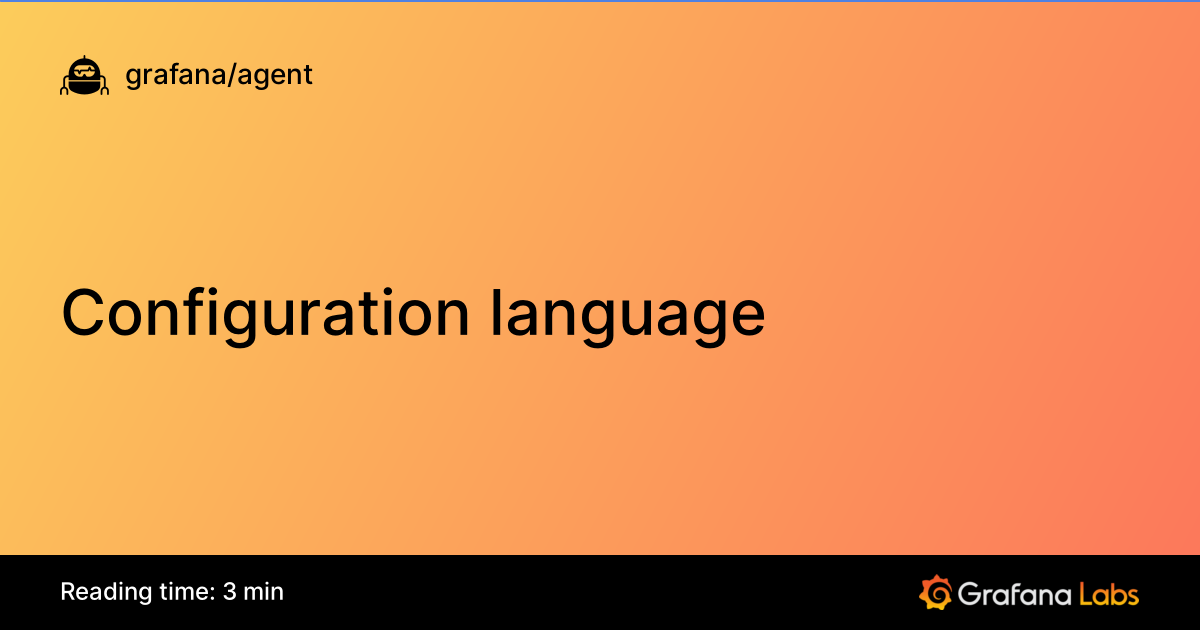 grafana/agent

Configuration language

Reading time: 3 min

Grafana Labs